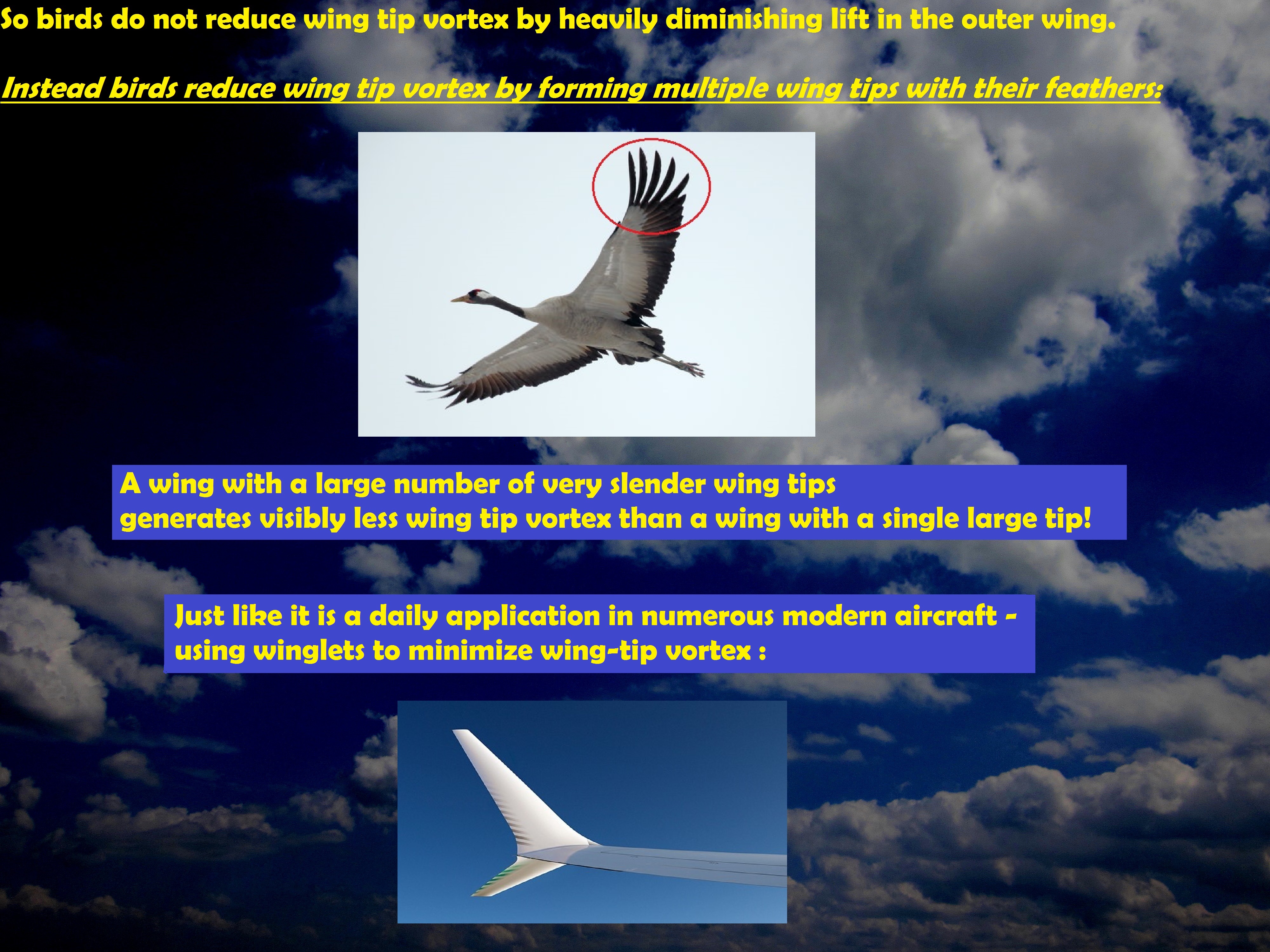 So birds do not reduce wing tip vortex by heavily diminishing lift in the outer wing.

Instead birds reduce wing tip vortex by forming multiple wing tips with their feathers:

A wing with a large number of very slender wing tips generates visibly less wing tip vortex than a wing with a single large tip!

Just like it is a daily application in numerous modern aircraft - using winglets to minimize wing-tip vortex :